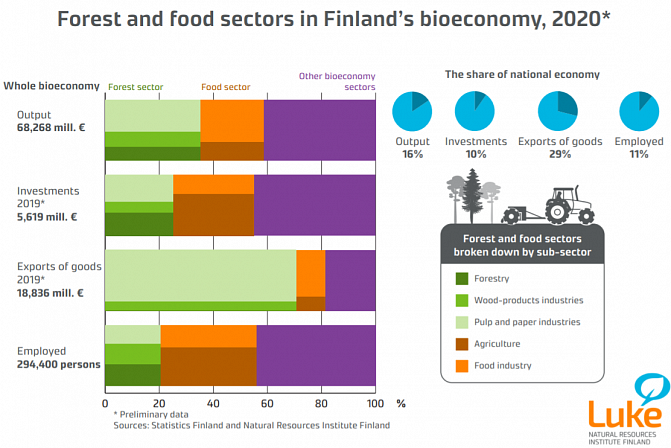 Forest and food sectors in Finland's bioeconomy, 2020*

Whole bioeconomy

Forest sector

Food sector

Other bioeconomy sectors

Output
68,268 mill. €

Investments 2019*
5,619 mill. €

Exports of goods 2019*
18,836 mill. €

Employed
294,400 persons

0 20 40 60 80 100 %

* Preliminary data
Sources: Statistics Finland and Natural Resources Institute Finland

The share of national economy

Output
16%

Investments
10%

Exports of goods
29%

Employed
11%

Forest and food sectors broken down by sub-sector

Forestry

Wood-products industries

Pulp and paper industries

Agriculture

Food industry

Luke
NATURAL RESOURCES INSTITUTE FINLAND